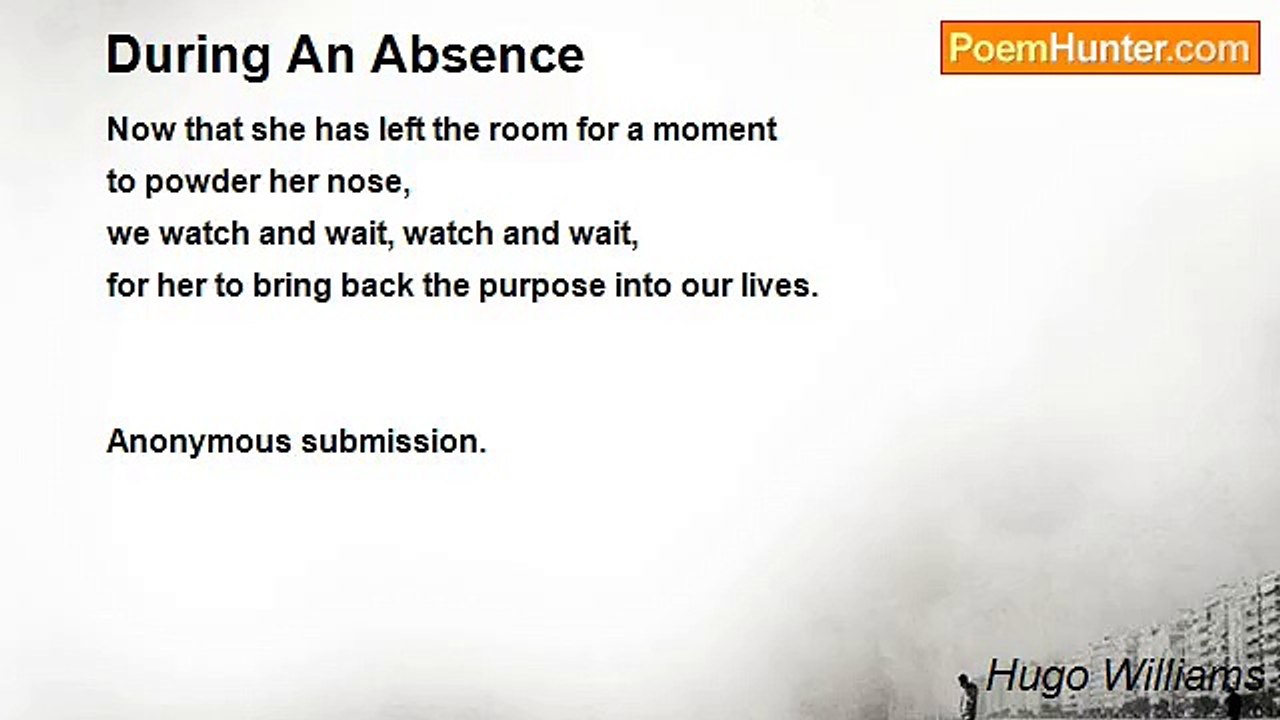 During An Absence

PoemHunter.com

Now that she has left the room for a moment
to powder her nose,
we watch and wait, watch and wait,
for her to bring back the purpose into our lives.

Anonymous submission.

Hugo Williams